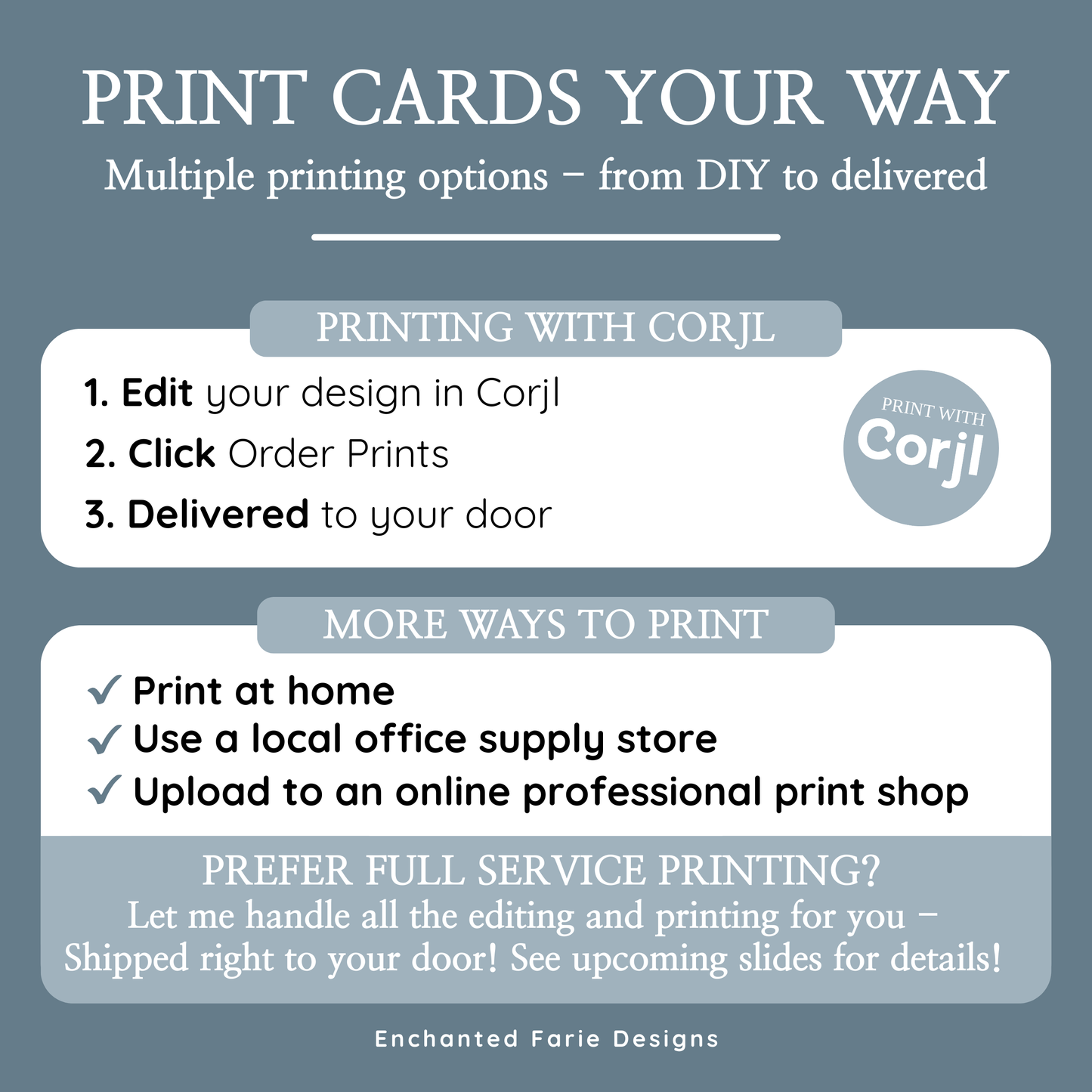 PRINT CARDS YOUR WAY
Multiple printing options – from DIY to delivered

PRINTING WITH CORJL

1. Edit your design in Corjl
2. Click Order Prints
3. Delivered to your door

PRINT WITH
Corjl

MORE WAYS TO PRINT

✓ Print at home
✓ Use a local office supply store
✓ Upload to an online professional print shop

PREFER FULL SERVICE PRINTING?
Let me handle all the editing and printing for you – Shipped right to your door! See upcoming slides for details!

Enchanted Farie Designs